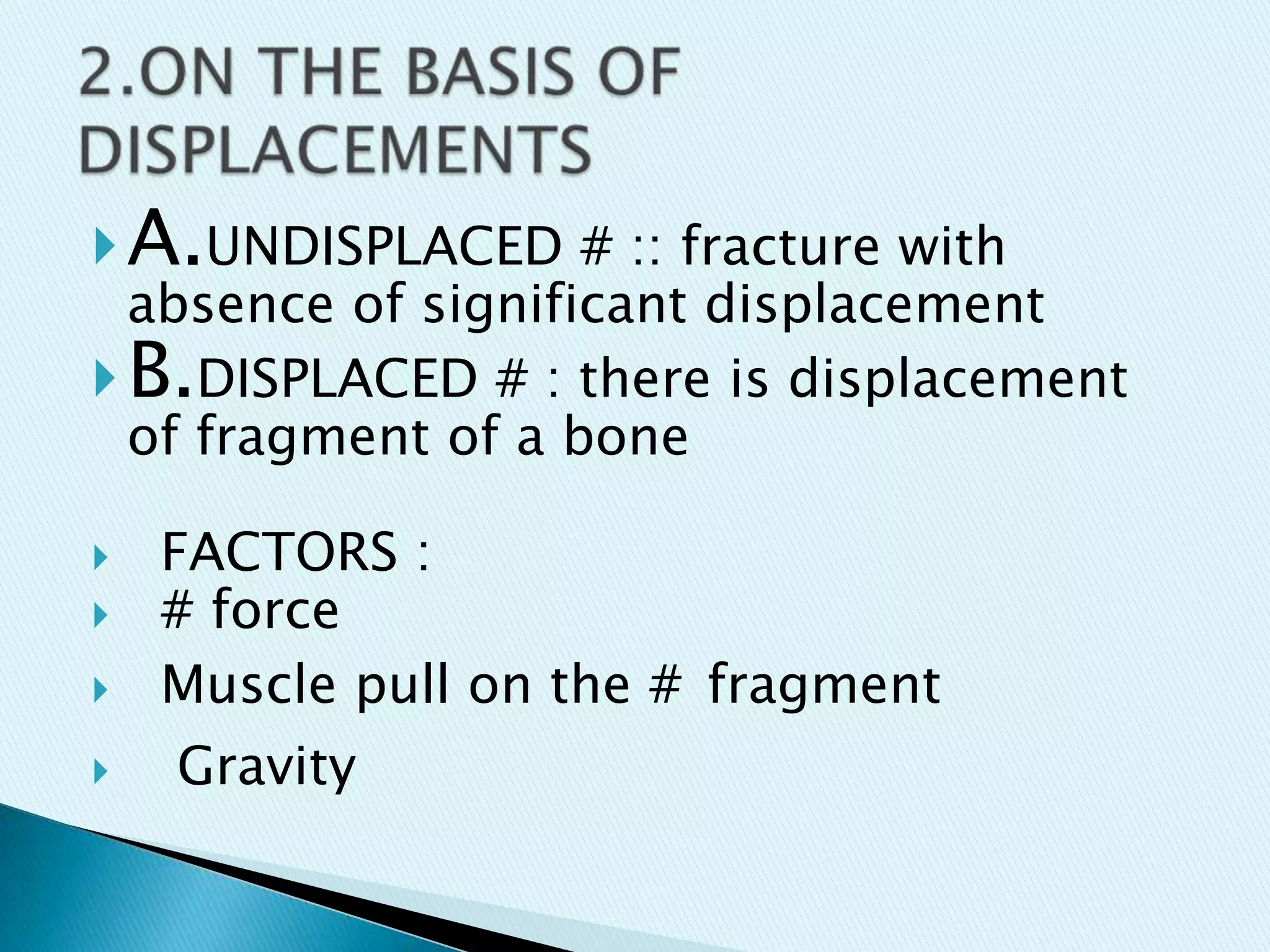 2.ON THE BASIS OF DISPLACEMENTS

A.UNDISPLACED # :: fracture with absence of significant displacement

B.DISPLACED # : there is displacement of fragment of a bone

FACTORS :

# force

Muscle pull on the # fragment

Gravity